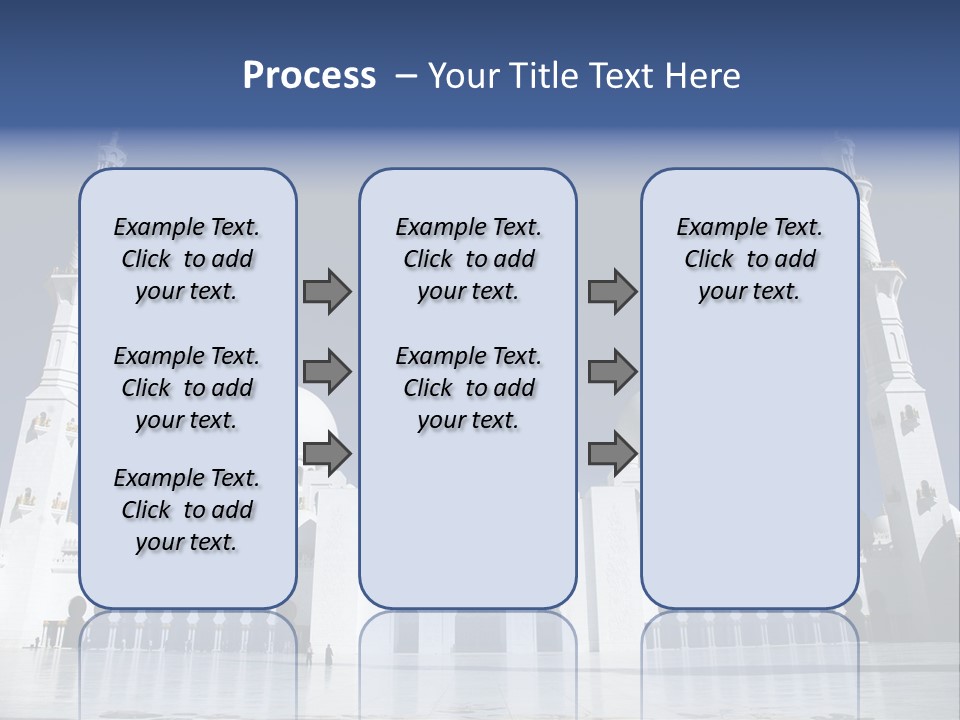 Process – Your Title Text Here

Example Text. Click to add your text.

Example Text. Click to add your text.

Example Text. Click to add your text.

Example Text. Click to add your text.

Example Text. Click to add your text.

Example Text. Click to add your text.